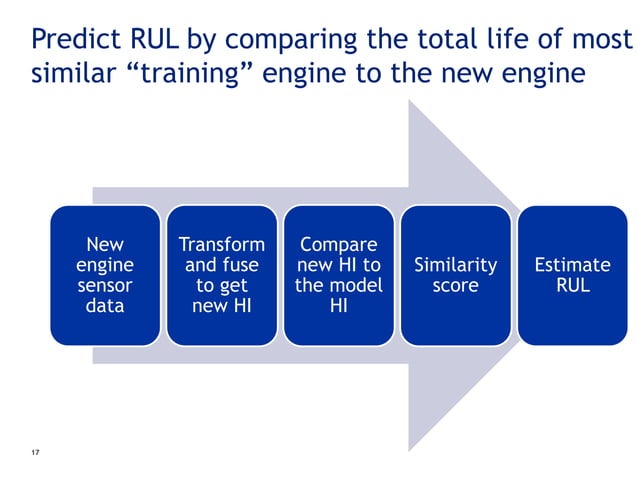 Predict RUL by comparing the total life of most similar “training” engine to the new engine

New engine sensor data

Transform and fuse to get new HI

Compare new HI to the model HI

Similarity score

Estimate RUL

17